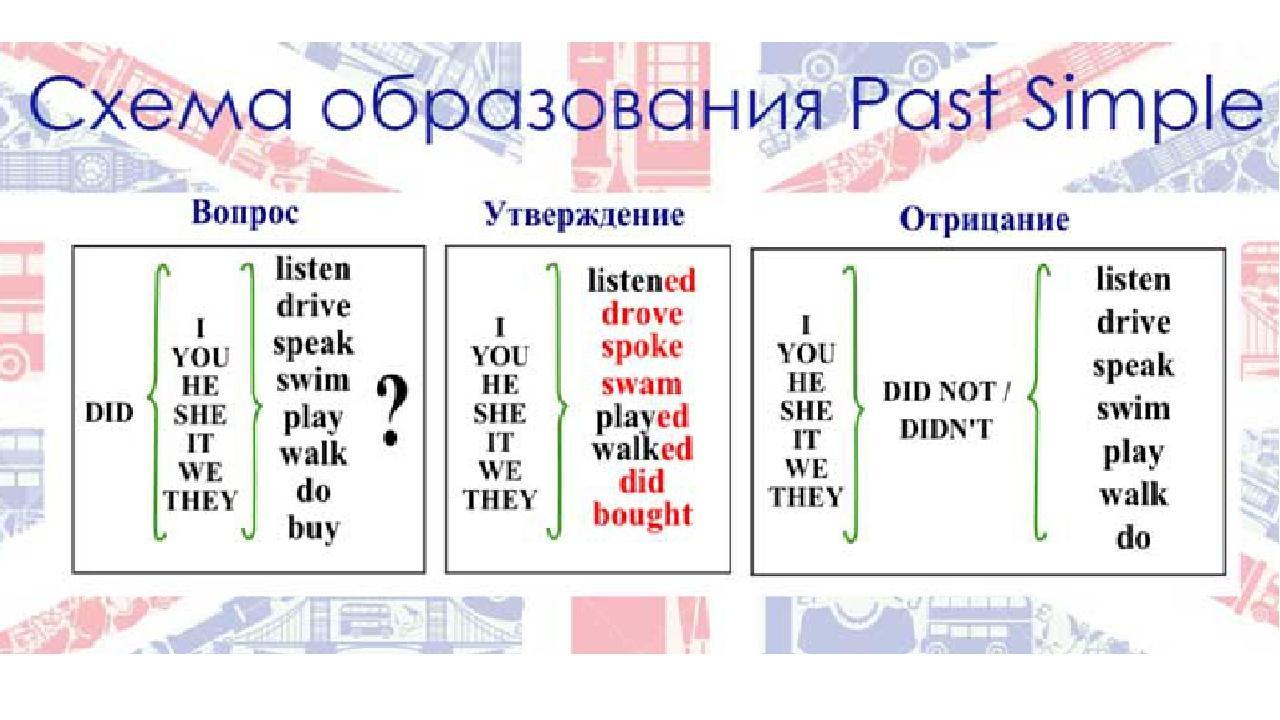 Схема образования Past Simple

Вопрос

DID
I
YOU
HE
SHE
IT
WE
THEY
listen
drive
speak
swim
play
walk
do
buy
?

Утверждение

I
YOU
HE
SHE
IT
WE
THEY
listened
drove
spoke
swam
played
walked
did
bought

Отрицание

I
YOU
HE
SHE
IT
WE
THEY
DID NOT / DIDN'T
listen
drive
speak
swim
play
walk
do